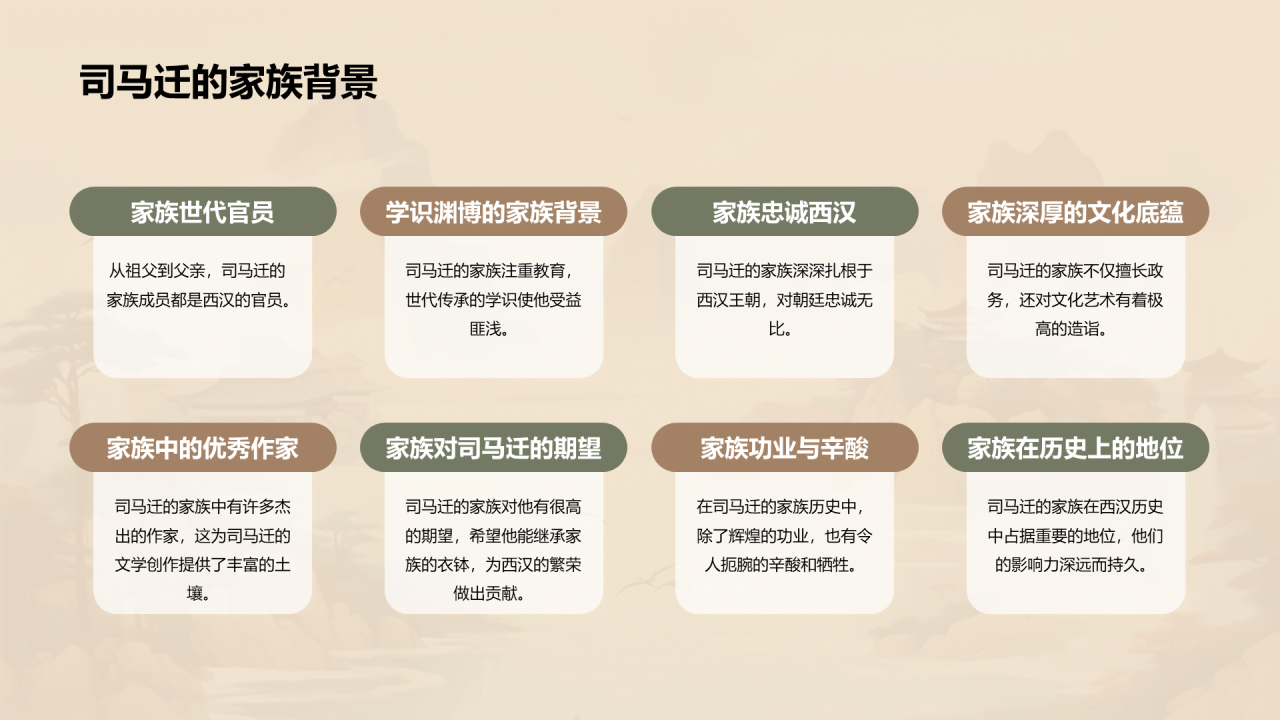 司马迁的家族背景

家族世代官员

从祖父到父亲，司马迁的家族成员都是西汉的官员。

学识渊博的家族背景

司马迁的家族注重教育，世代传承的学识使他受益匪浅。

家族忠诚西汉

司马迁的家族深深扎根于西汉王朝，对朝廷忠诚无比。

家族深厚的文化底蕴

司马迁的家族不仅擅长政务，还对文化艺术有着极高的造诣。

家族中的优秀作家

司马迁的家族中有许多杰出的作家，这为司马迁的文学创作提供了丰富的土壤。

家族对司马迁的期望

司马迁的家族对他有很高的期望，希望他能继承家族的衣钵，为西汉的繁荣做出贡献。

家族功业与辛酸

在司马迁的家族历史中，除了辉煌的功业，也有令人扼腕的辛酸和牺牲。

家族在历史上的地位

司马迁的家族在西汉历史中占据重要的地位，他们的影响力深远而持久。